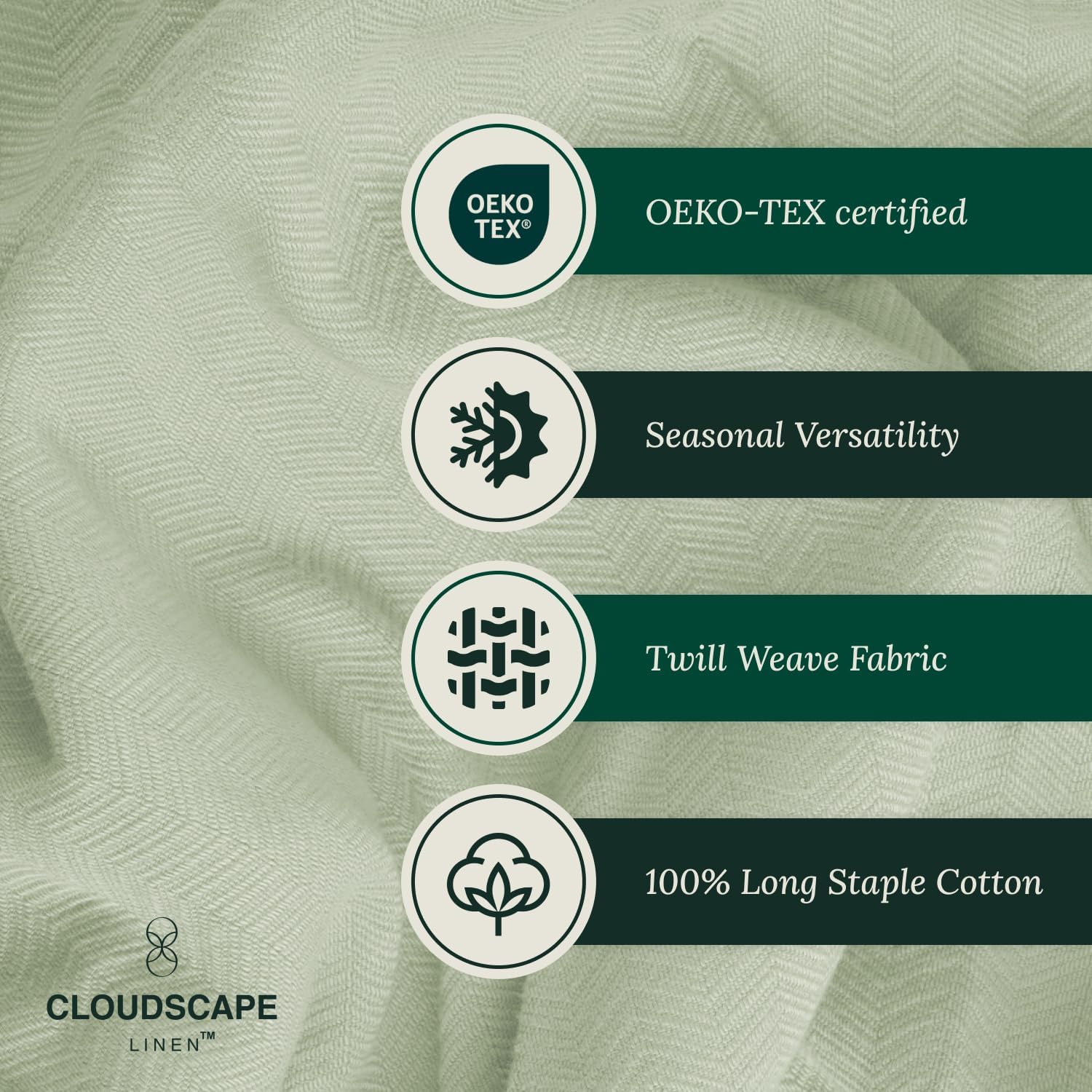 OEKO TEX®

OEKO-TEX certified

Seasonal Versatility

Twill Weave Fabric

100% Long Staple Cotton

CLOUDSCAPE
LINEN™